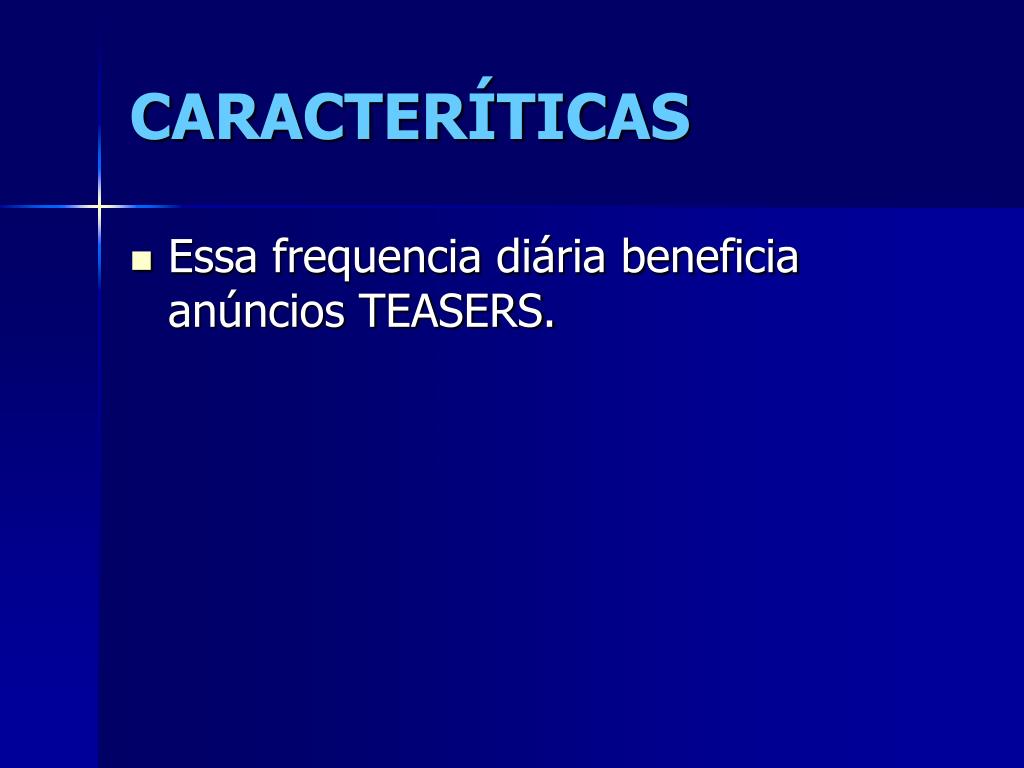 CARACTERÍTICAS

Essa frequencia diária beneficia anúncios TEASERS.